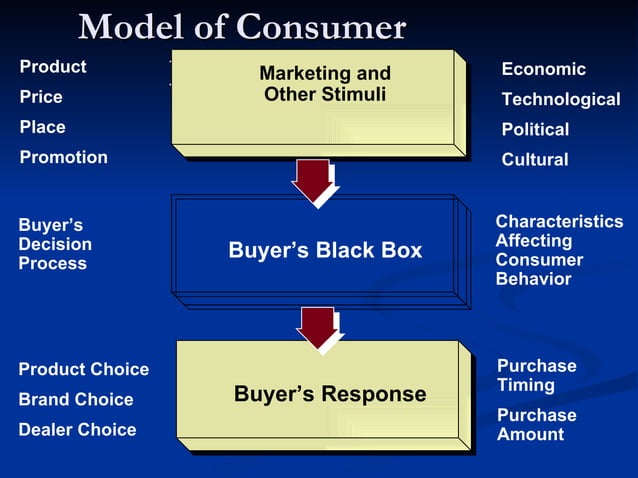 Model of Consumer

Product
Price
Place
Promotion

Marketing and Other Stimuli

Economic
Technological
Political
Cultural

Buyer's Decision Process

Buyer's Black Box

Characteristics Affecting Consumer Behavior

Product Choice
Brand Choice
Dealer Choice

Buyer's Response

Purchase Timing
Purchase Amount